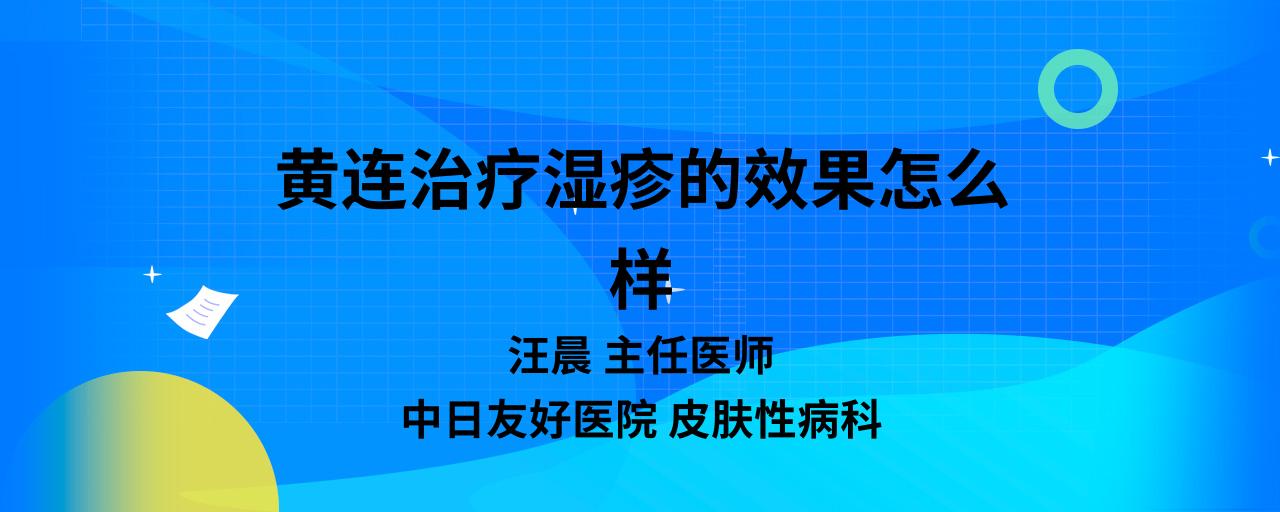 黄连治疗湿疹的效果怎么样

汪晨 主任医师

中日友好医院 皮肤性病科